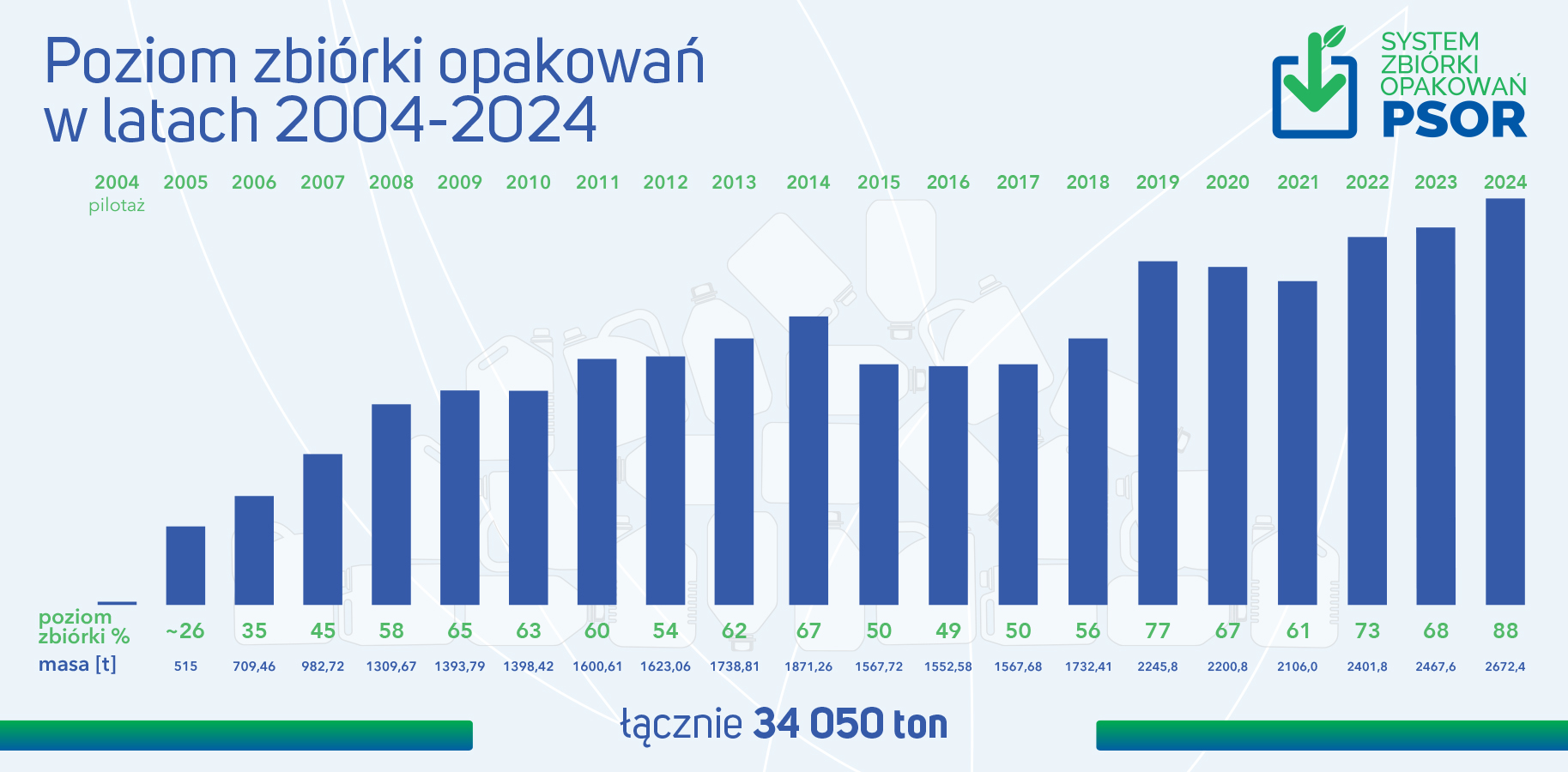 Poziom zbiórki opakowań w latach 2004-2024

SYSTEM ZBIÓRKI OPAKOWAŃ PSOR

| | 2004 pilotaż | 2005 | 2006 | 2007 | 2008 | 2009 | 2010 | 2011 | 2012 | 2013 | 2014 | 2015 | 2016 | 2017 | 2018 | 2019 | 2020 | 2021 | 2022 | 2023 | 2024 |
|---|---|---|---|---|---|---|---|---|---|---|---|---|---|---|---|---|---|---|---|---|---|
| poziom zbiórki % | | ~26 | 35 | 45 | 58 | 65 | 63 | 60 | 54 | 62 | 67 | 50 | 49 | 50 | 56 | 77 | 67 | 61 | 73 | 68 | 88 |
| masa [t] | | 515 | 709,46 | 982,72 | 1309,67 | 1393,79 | 1398,42 | 1600,61 | 1623,06 | 1738,81 | 1871,26 | 1567,72 | 1552,58 | 1567,68 | 1732,41 | 2245,8 | 2200,8 | 2106,0 | 2401,8 | 2467,6 | 2672,4 |

łącznie 34 050 ton